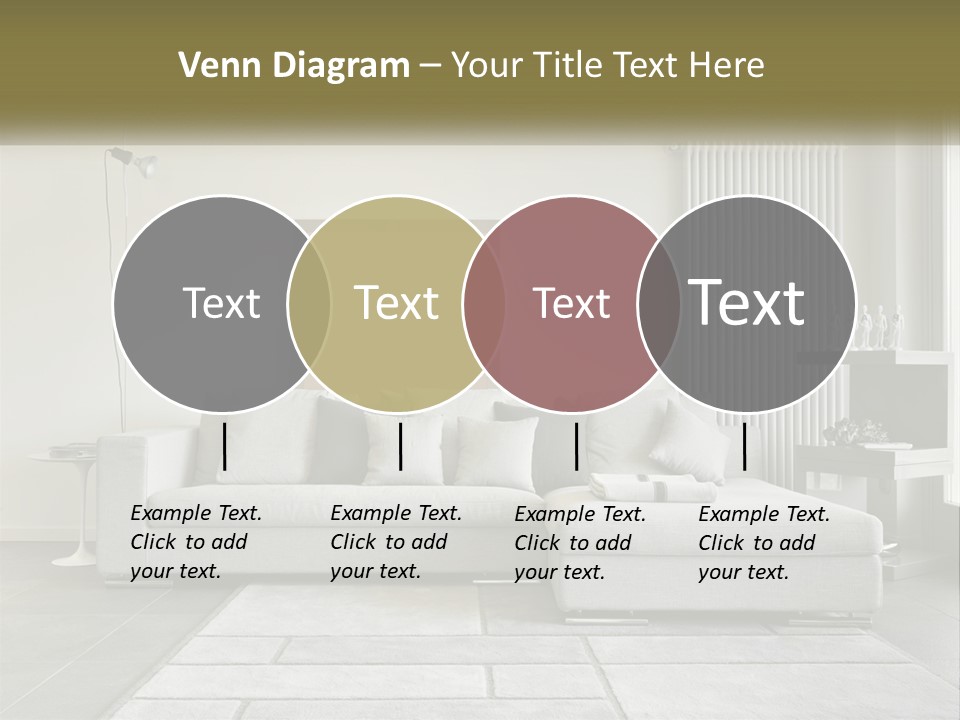 Venn Diagram – Your Title Text Here

Text

Text

Text

Text

Example Text. Click to add your text.

Example Text. Click to add your text.

Example Text. Click to add your text.

Example Text. Click to add your text.